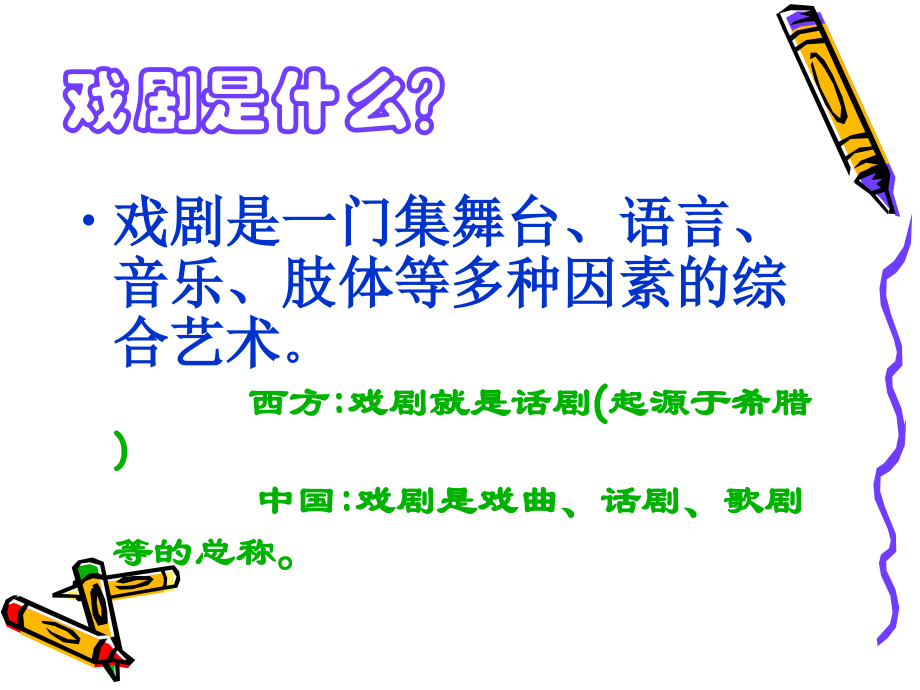 戏剧是什么?

• 戏剧是一门集舞台、语言、音乐、肢体等多种因素的综合艺术。

西方:戏剧就是话剧(起源于希腊)

中国:戏剧是戏曲、话剧、歌剧等的总称。